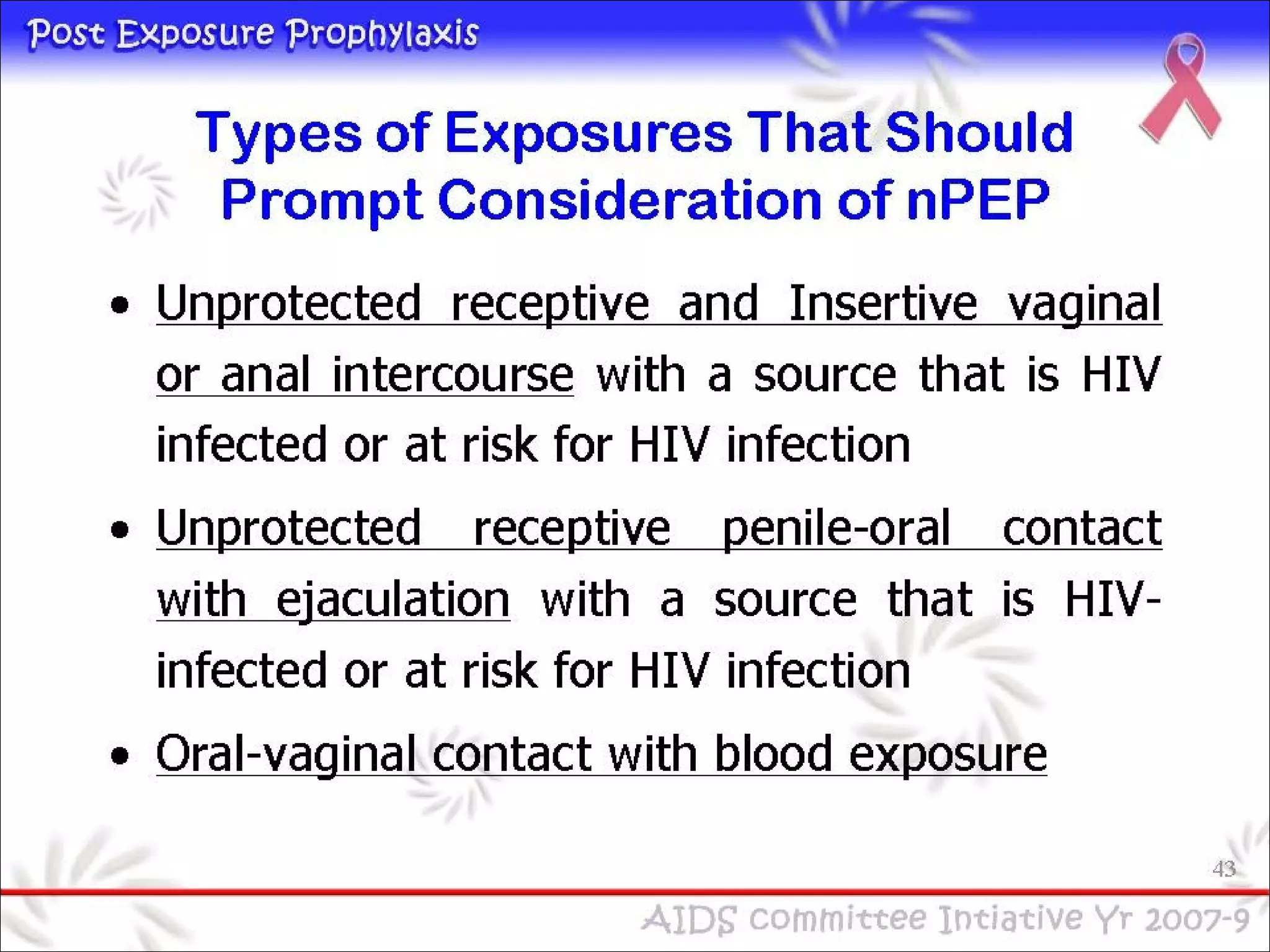 Post Exposure Prophylaxis

Types of Exposures That Should Prompt Consideration of nPEP

• Unprotected receptive and Insertive vaginal or anal intercourse with a source that is HIV infected or at risk for HIV infection

• Unprotected receptive penile-oral contact with ejaculation with a source that is HIV-infected or at risk for HIV infection

• Oral-vaginal contact with blood exposure

43

AIDS Committee Intiative Yr 2007-9